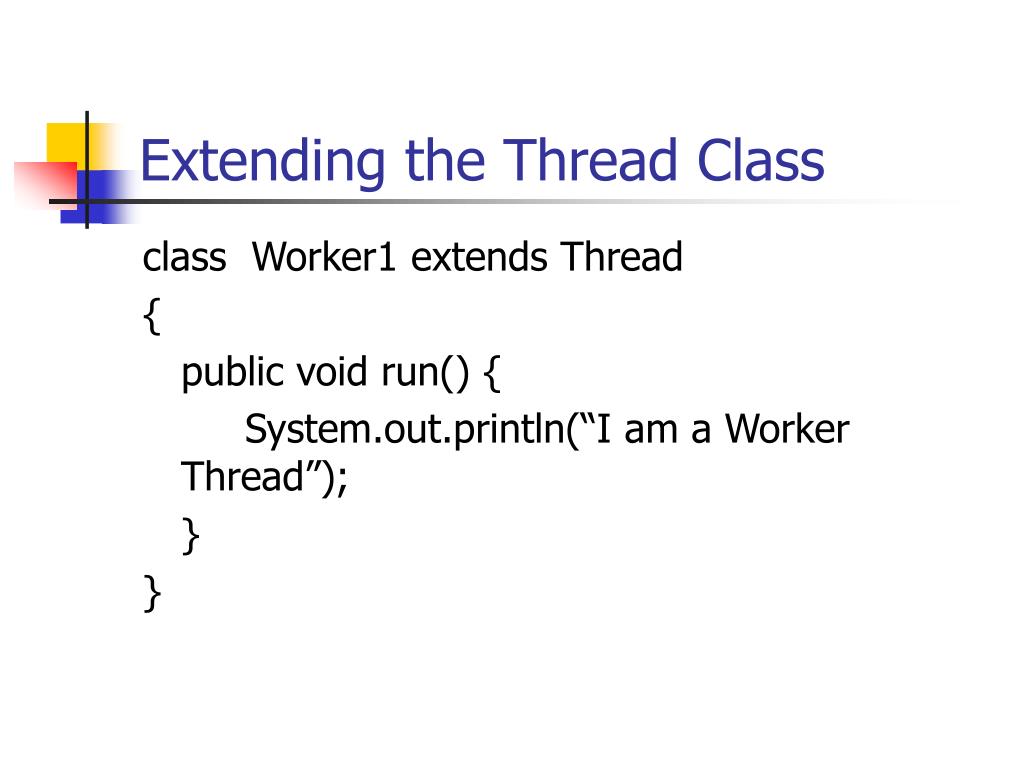 Extending the Thread Class

class Worker1 extends Thread
{
public void run() {
System.out.println(“I am a Worker Thread”);
}
}